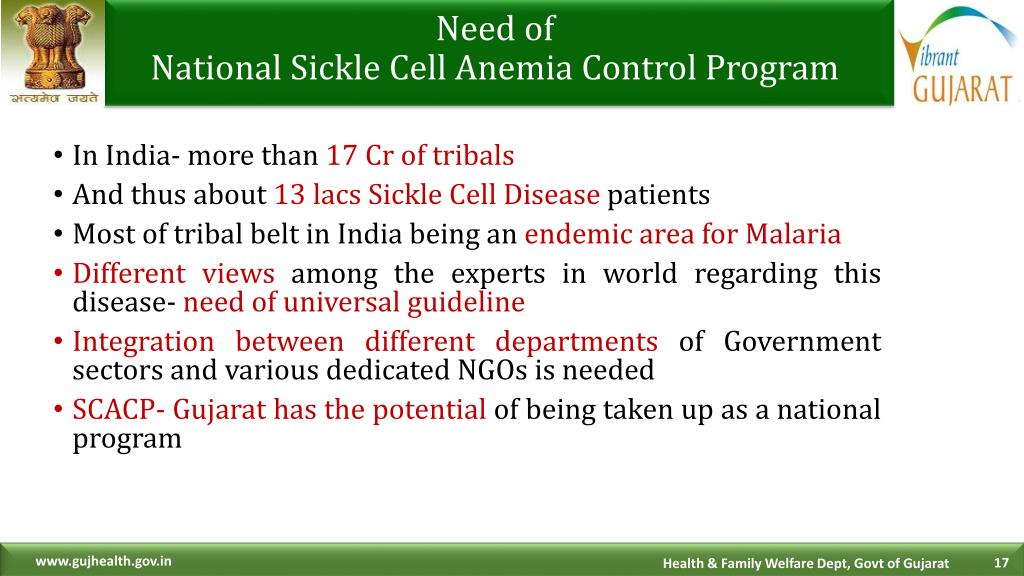 सत्यमेव जयते

Need of
National Sickle Cell Anemia Control Program

Vibrant GUJARAT

• In India- more than 17 Cr of tribals
• And thus about 13 lacs Sickle Cell Disease patients
• Most of tribal belt in India being an endemic area for Malaria
• Different views among the experts in world regarding this disease- need of universal guideline
• Integration between different departments of Government sectors and various dedicated NGOs is needed
• SCACP- Gujarat has the potential of being taken up as a national program

www.gujhealth.gov.in

Health & Family Welfare Dept, Govt of Gujarat

17